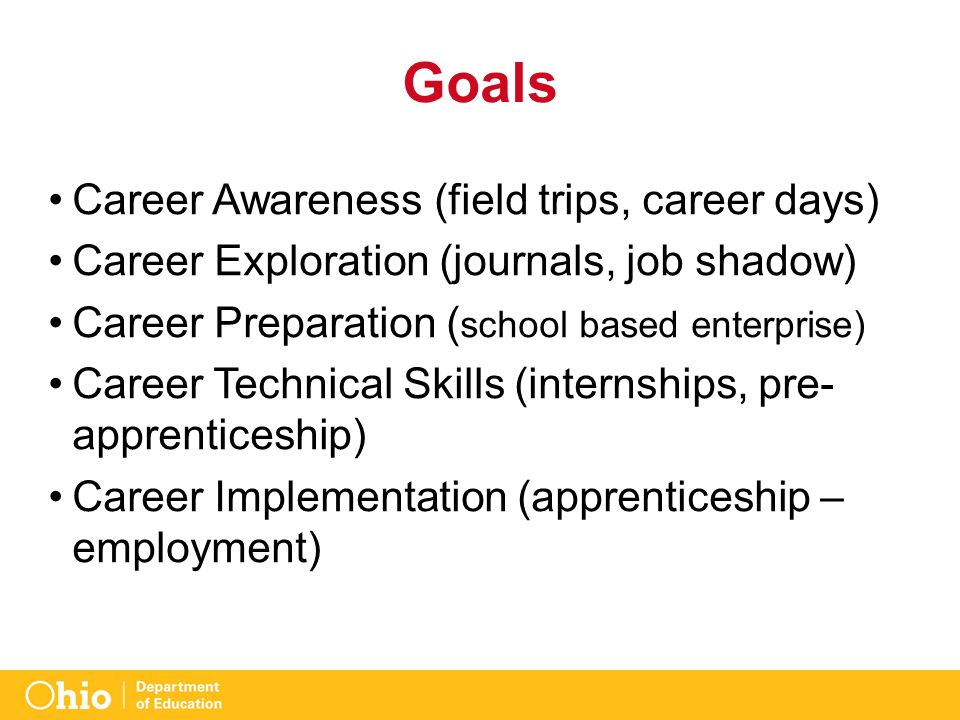 Goals

• Career Awareness (field trips, career days)
• Career Exploration (journals, job shadow)
• Career Preparation (school based enterprise)
• Career Technical Skills (internships, pre-apprenticeship)
• Career Implementation (apprenticeship – employment)

Ohio | Department of Education